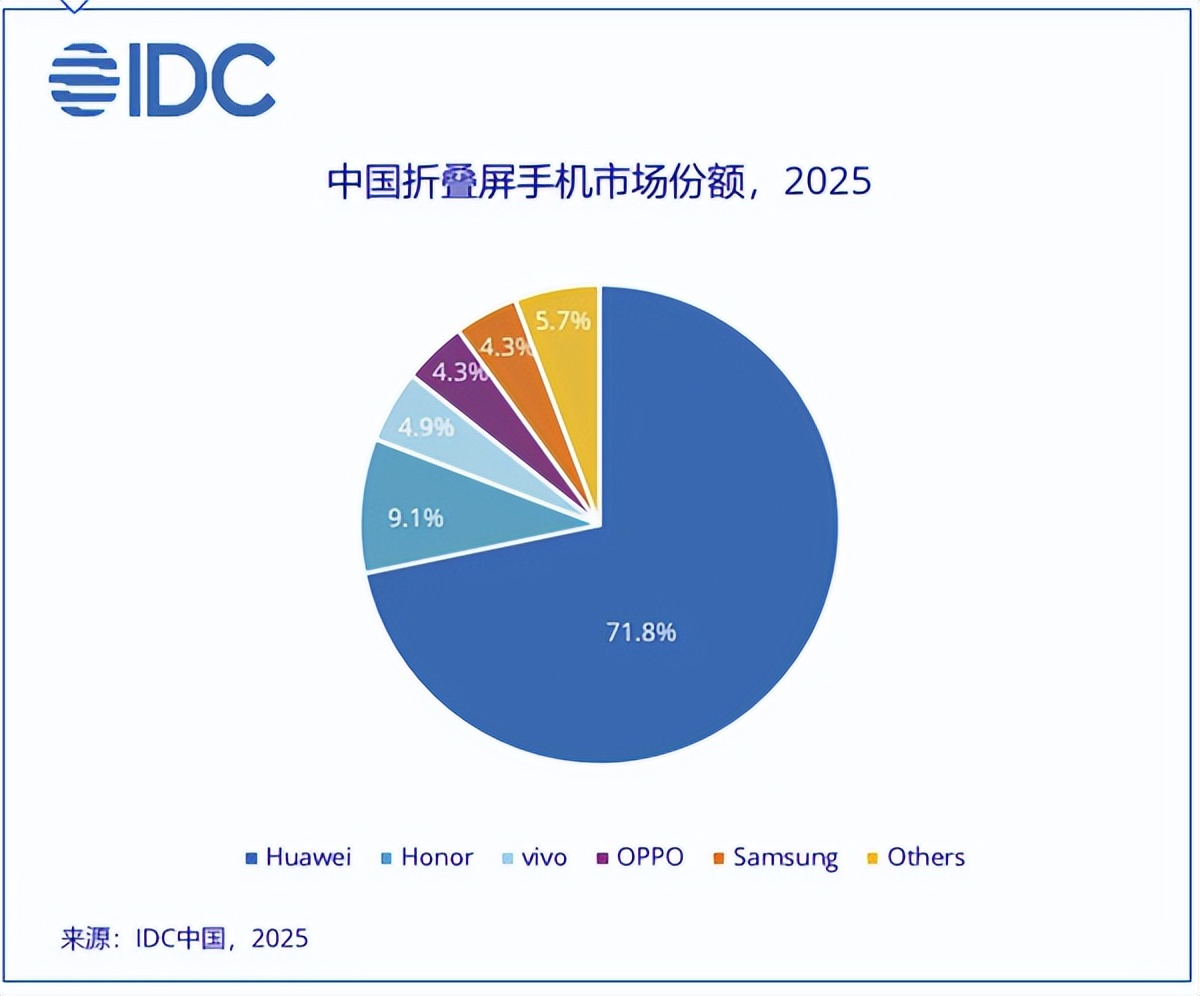 IDC

中国折叠屏手机市场份额，2025

5.7%
4.3%
4.3%
4.9%
9.1%
71.8%

Huawei Honor vivo OPPO Samsung Others

来源：IDC中国，2025